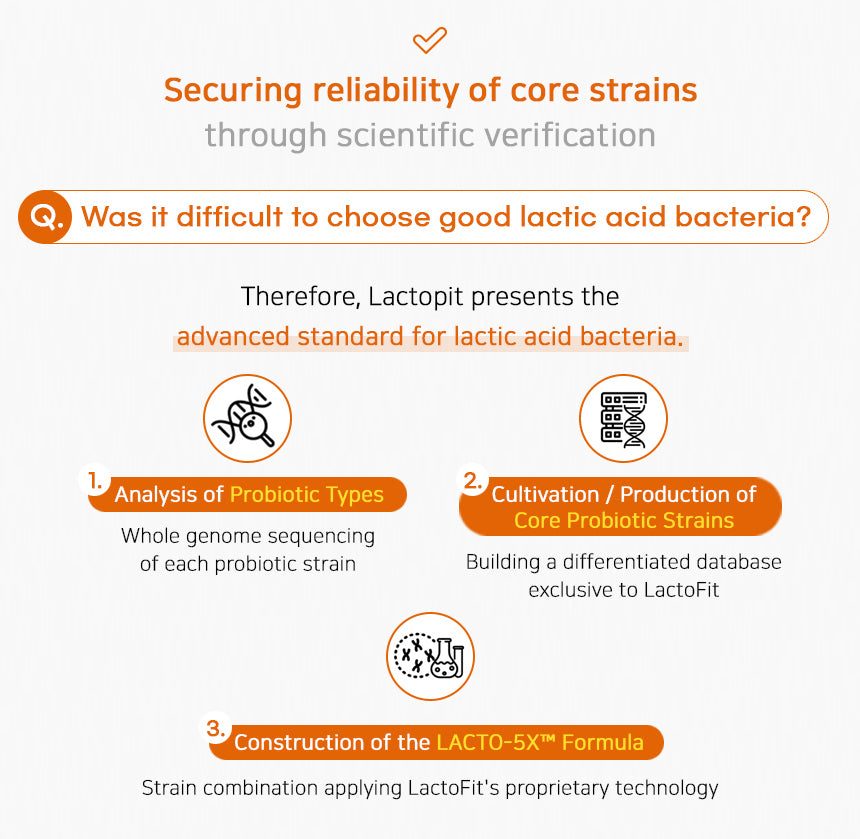 Securing reliability of core strains
through scientific verification

Q. Was it difficult to choose good lactic acid bacteria?

Therefore, Lactopit presents the advanced standard for lactic acid bacteria.

1. Analysis of Probiotic Types

Whole genome sequencing of each probiotic strain

2. Cultivation / Production of Core Probiotic Strains

Building a differentiated database exclusive to LactoFit

3. Construction of the LACTO-5X™ Formula

Strain combination applying LactoFit's proprietary technology